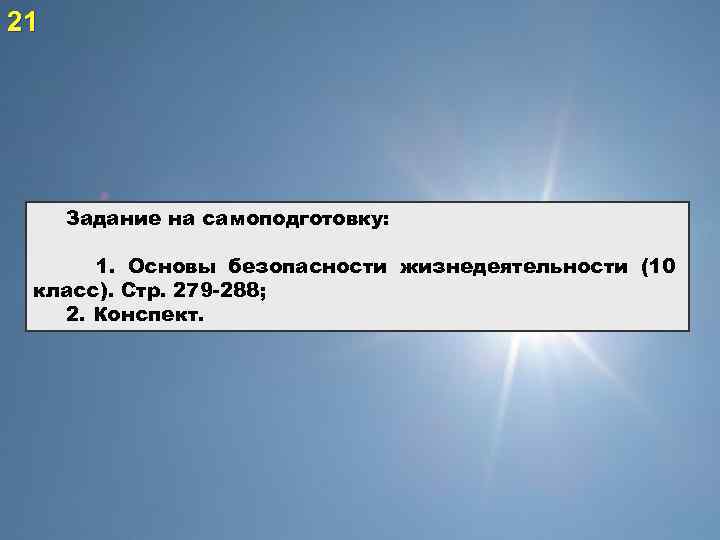 21

Задание на самоподготовку:

1. Основы безопасности жизнедеятельности (10 класс). Стр. 279-288;
2. Конспект.